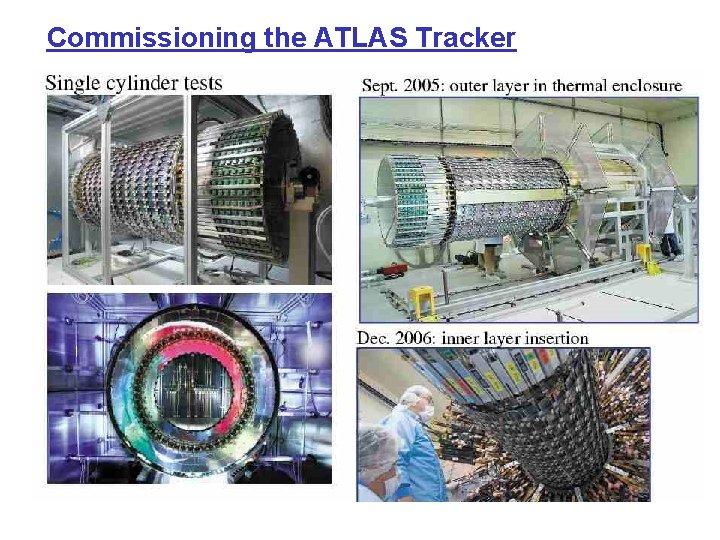 Commissioning the ATLAS Tracker

Single cylinder tests

Sept. 2005: outer layer in thermal enclosure

Dec. 2006: inner layer insertion